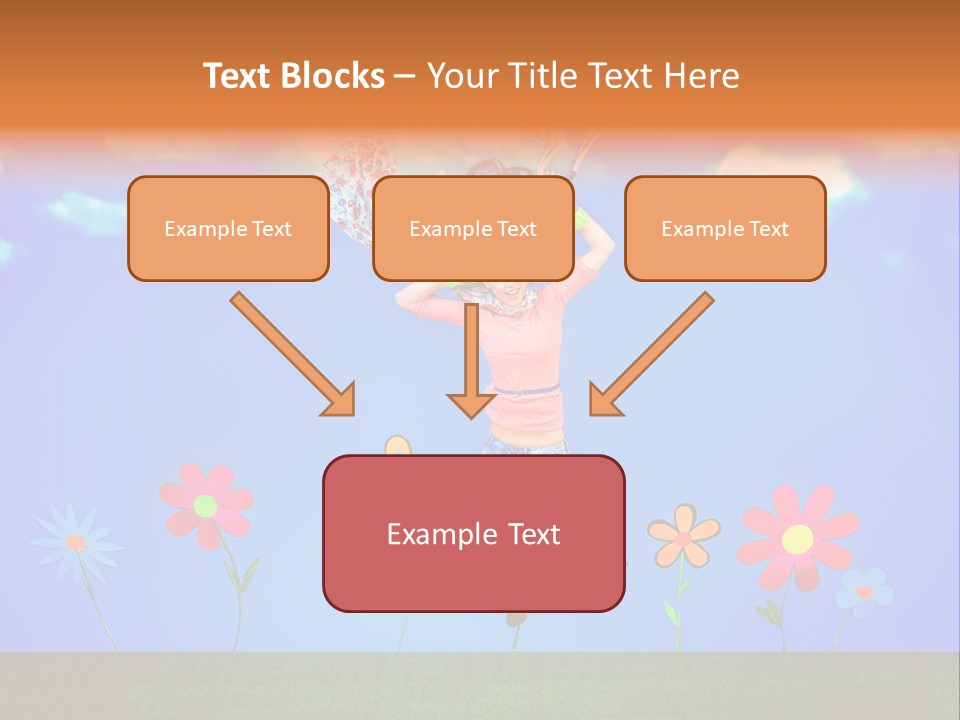 Text Blocks – Your Title Text Here

Example Text

Example Text

Example Text

Example Text